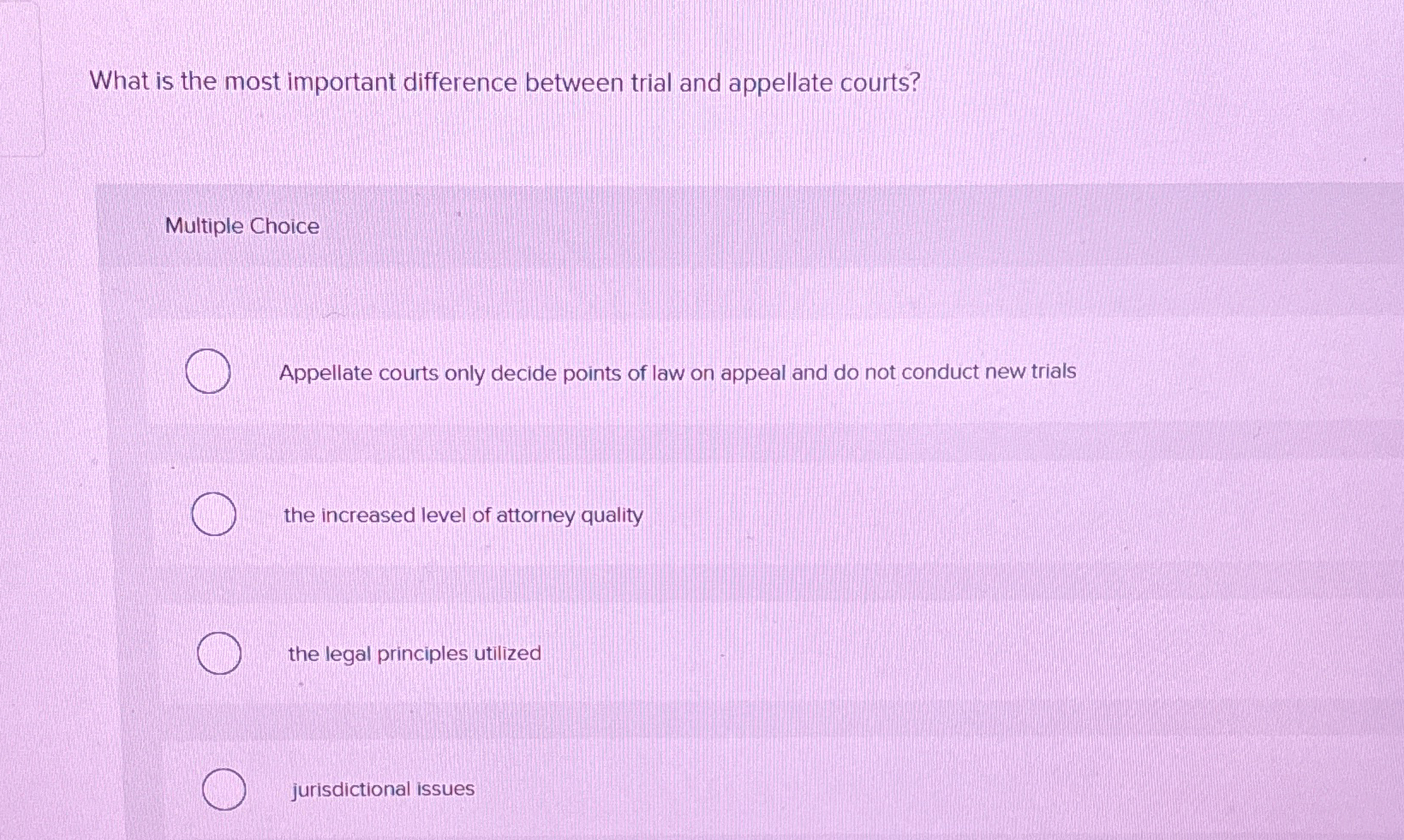 What is the most important difference between trial and appellate courts?

Multiple Choice

Appellate courts only decide points of law on appeal and do not conduct new trials

the increased level of attorney quality

the legal principles utilized

jurisdictional issues